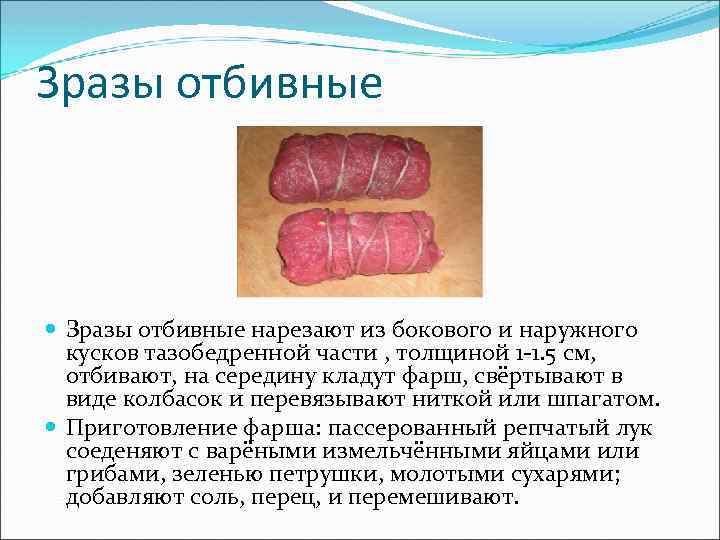 Зразы отбивные

Зразы отбивные нарезают из бокового и наружного кусков тазобедренной части , толщиной 1-1.5 см, отбивают, на середину кладут фарш, свёртывают в виде колбасок и перевязывают ниткой или шпагатом.

Приготовление фарша: пассерованный репчатый лук соеденяют с варёными измельчёнными яйцами или грибами, зеленью петрушки, молотыми сухарями; добавляют соль, перец, и перемешивают.